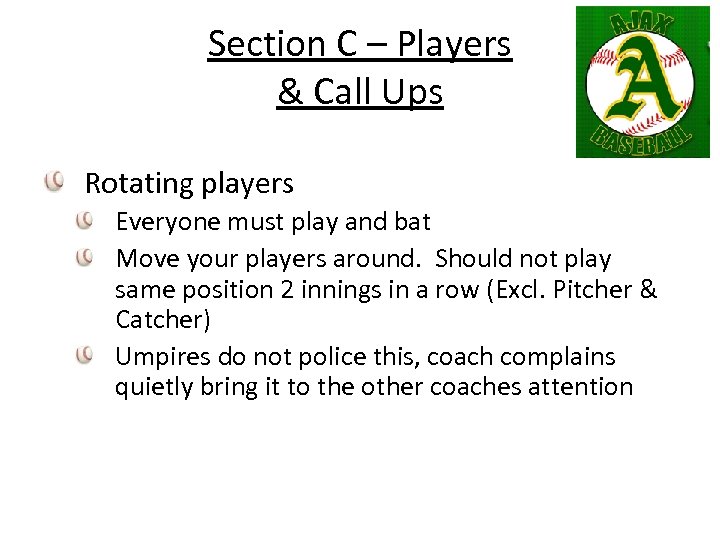 Section C – Players & Call Ups

AJAX
A
BASEBALL

Rotating players

Everyone must play and bat

Move your players around. Should not play same position 2 innings in a row (Excl. Pitcher & Catcher)

Umpires do not police this, coach complains quietly bring it to the other coaches attention